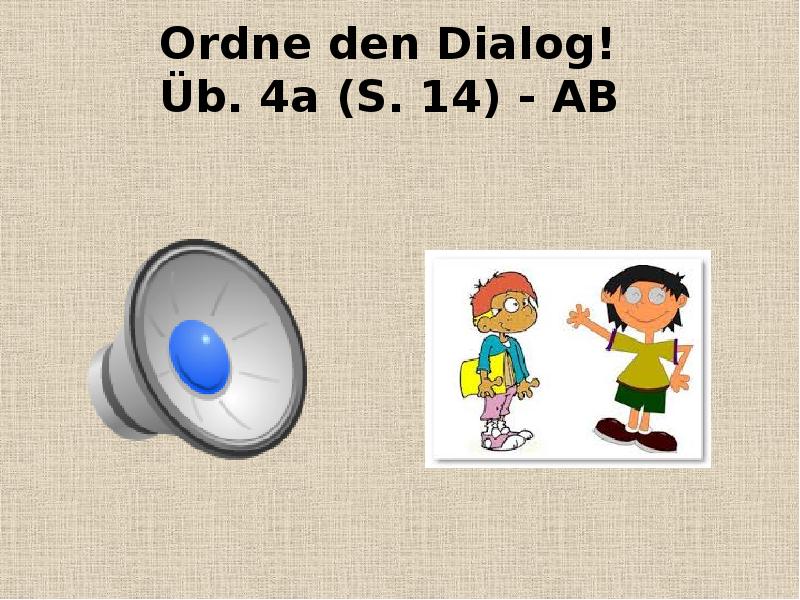 Ordne den Dialog!
Üb. 4a (S. 14) - AB